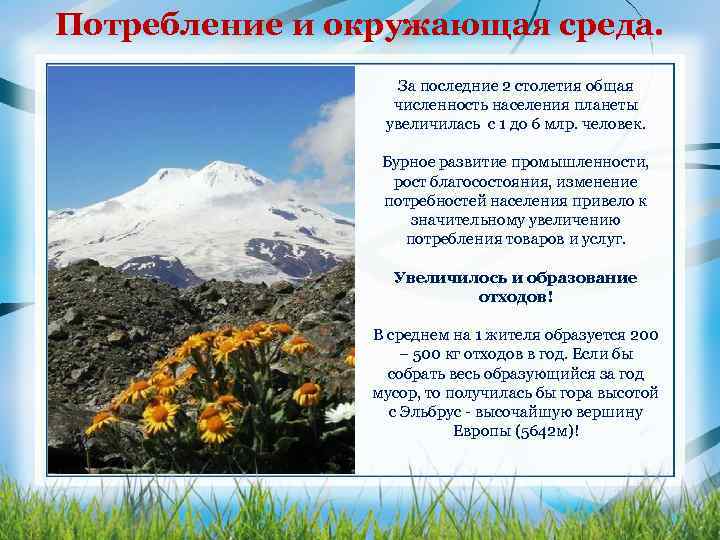 Потребление и окружающая среда.

За последние 2 столетия общая численность населения планеты увеличилась с 1 до 6 млр. человек.

Бурное развитие промышленности, рост благосостояния, изменение потребностей населения привело к значительному увеличению потребления товаров и услуг.

Увеличилось и образование отходов!

В среднем на 1 жителя образуется 200 – 500 кг отходов в год. Если бы собрать весь образующийся за год мусор, то получилась бы гора высотой с Эльбрус - высочайшую вершину Европы (5642м)!